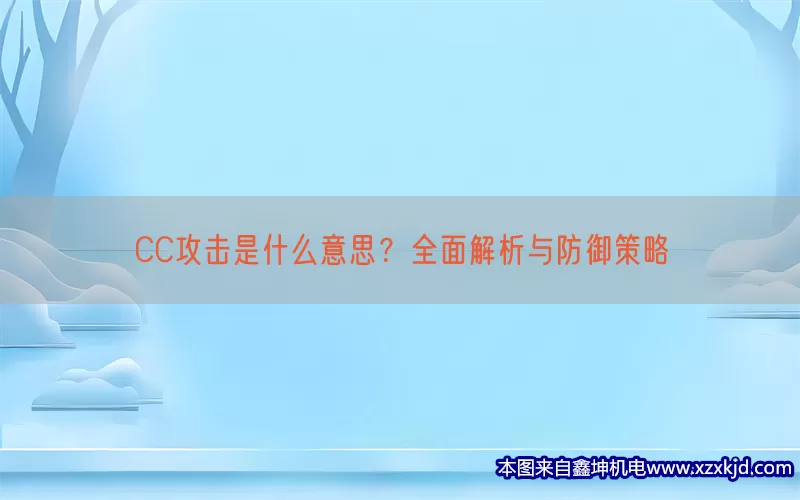 CC攻击是什么意思？全面解析与防御策略

本图来自鑫坤机电www.xzxkjd.com